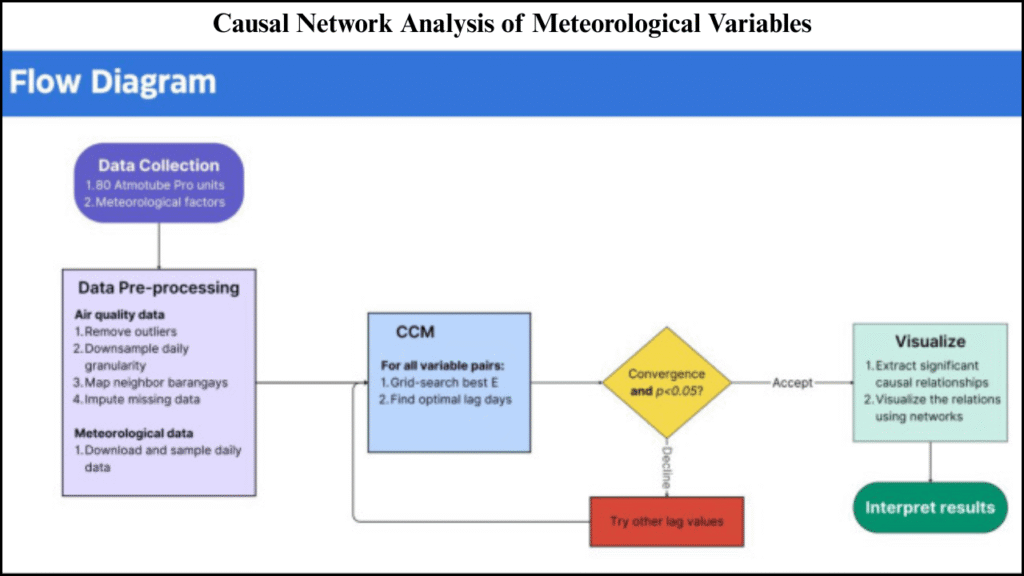 Causal Network Analysis of Meteorological Variables

Flow Diagram

Data Collection
1. 80 Atmotube Pro units
2. Meteorological factors

Data Pre-processing
Air quality data
1. Remove outliers
2. Downsample daily granularity
3. Map neighbor barangays
4. Impute missing data

Meteorological data
1. Download and sample daily data

CCM
For all variable pairs:
1. Grid-search best E
2. Find optimal lag days

Convergence and $p<0.05$?

Accept

Decline

Try other lag values

Visualize
1. Extract significant causal relationships
2. Visualize the relations using networks

Interpret results